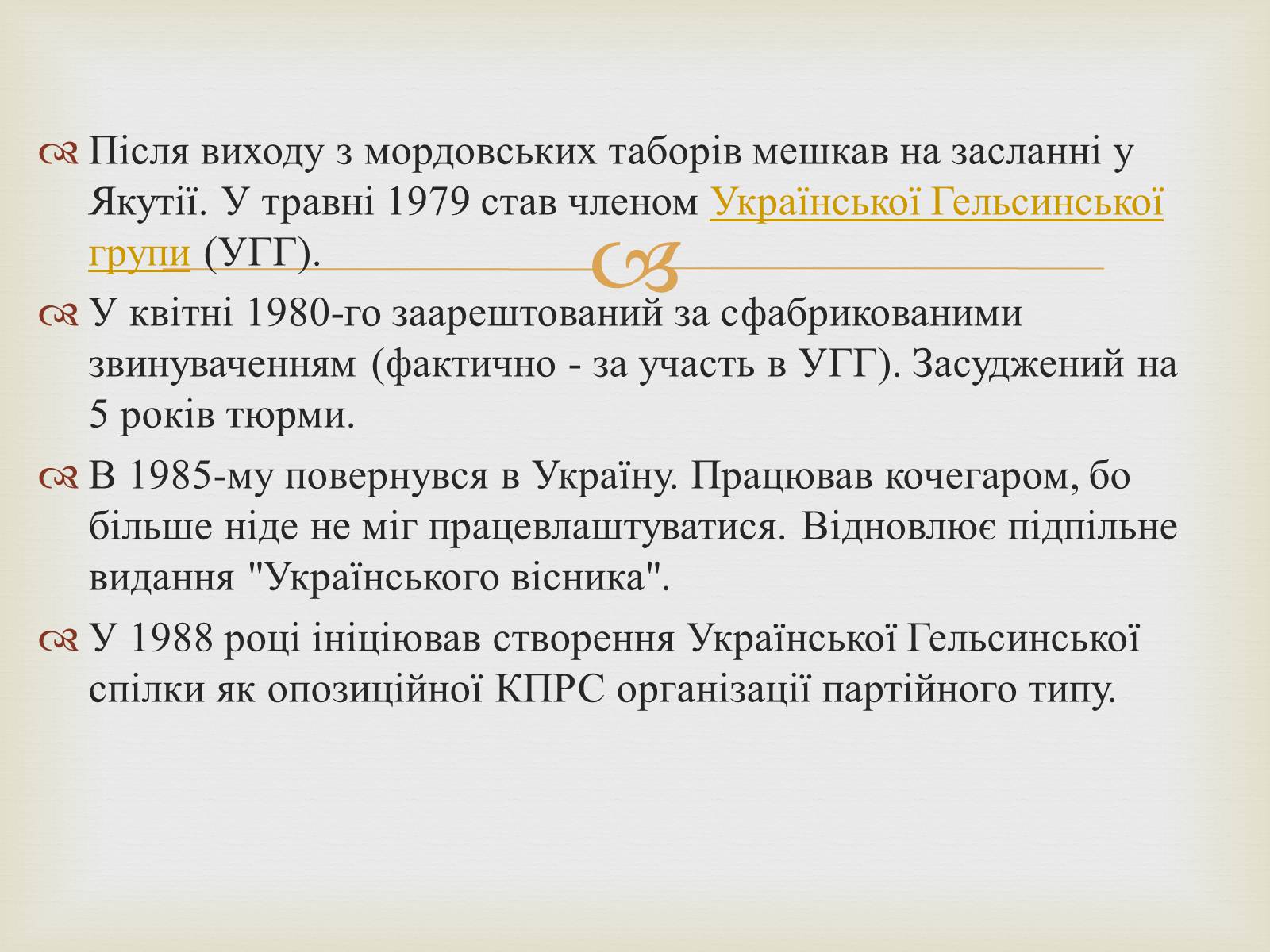 Після виходу з мордовських таборів мешкав на засланні у Якутії. У травні 1979 став членом Української Гельсинської групи (УГГ).

У квітні 1980-го заарештований за сфабрикованими звинуваченням (фактично - за участь в УГГ). Засуджений на 5 років тюрми.

В 1985-му повернувся в Україну. Працював кочегаром, бо більше ніде не міг працевлаштуватися. Відновлює підпільне видання "Українського вісника".

У 1988 році ініціював створення Української Гельсинської спілки як опозиційної КПРС організації партійного типу.